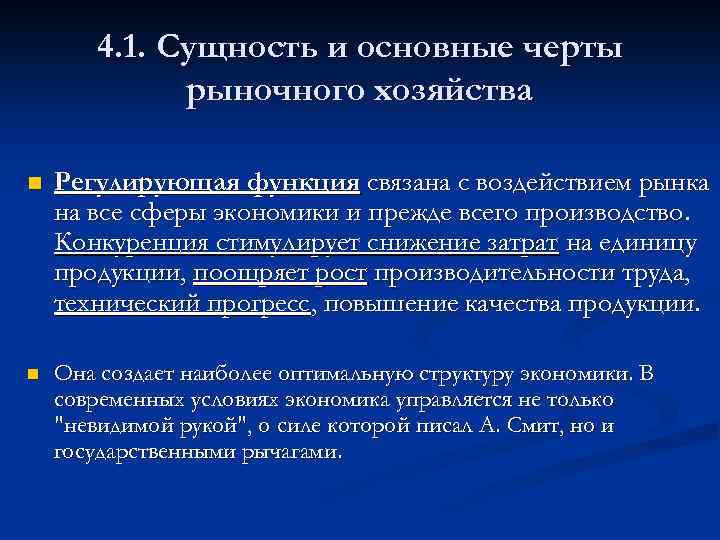 4.1. Сущность и основные черты рыночного хозяйства

Регулирующая функция связана с воздействием рынка на все сферы экономики и прежде всего производство. Конкуренция стимулирует снижение затрат на единицу продукции, поощряет рост производительности труда, технический прогресс, повышение качества продукции.

Она создает наиболее оптимальную структуру экономики. В современных условиях экономика управляется не только "невидимой рукой", о силе которой писал А. Смит, но и государственными рычагами.